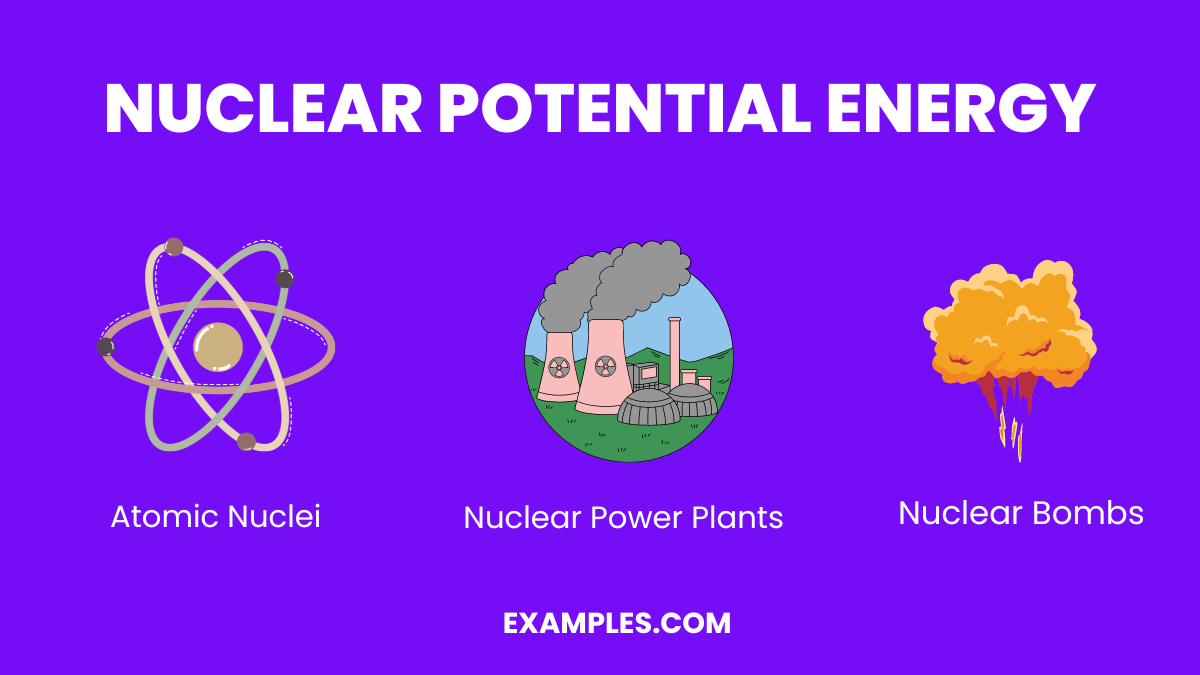 NUCLEAR POTENTIAL ENERGY

Atomic Nuclei

Nuclear Power Plants

Nuclear Bombs

EXAMPLES.COM